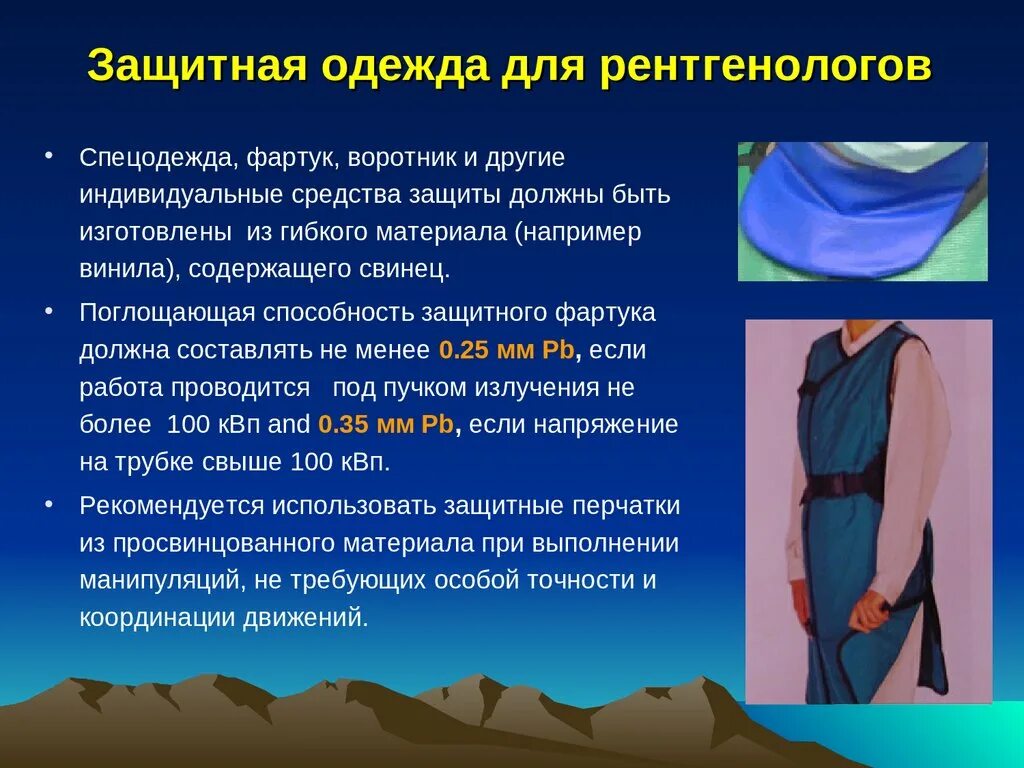 Защитная одежда для рентгенологов

• Спецодежда, фартук, воротник и другие индивидуальные средства защиты должны быть изготовлены из гибкого материала (например винила), содержащего свинец.

• Поглощающая способность защитного фартука должна составлять не менее 0.25 мм Pb, если работа проводится под пучком излучения не более 100 кВп and 0.35 мм Pb, если напряжение на трубке свыше 100 кВп.

• Рекомендуется использовать защитные перчатки из просвинцованного материала при выполнении манипуляций, не требующих особой точности и координации движений.